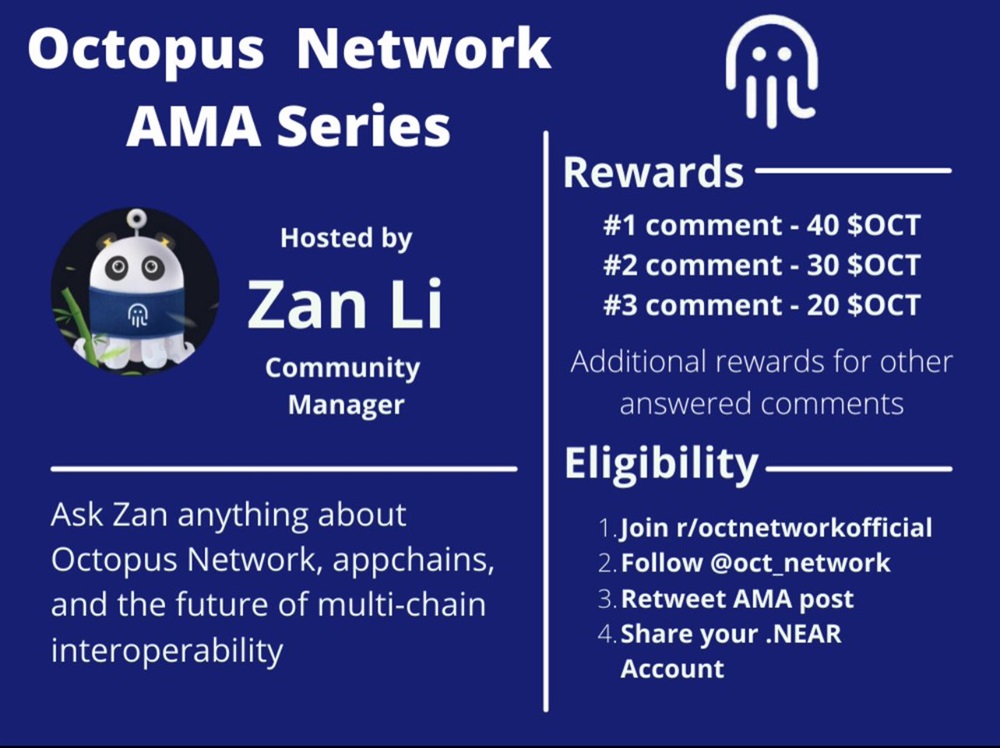 Octopus Network
AMA Series

Hosted by
Zan Li
Community
Manager

Ask Zan anything about Octopus Network, appchains, and the future of multi-chain interoperability

Rewards

#1 comment - 40 \$OCT
#2 comment - 30 \$OCT
#3 comment - 20 \$OCT

Additional rewards for other answered comments

Eligibility

1. Join r/octnetworkofficial
2. Follow @oct_network
3. Retweet AMA post
4. Share your .NEAR Account